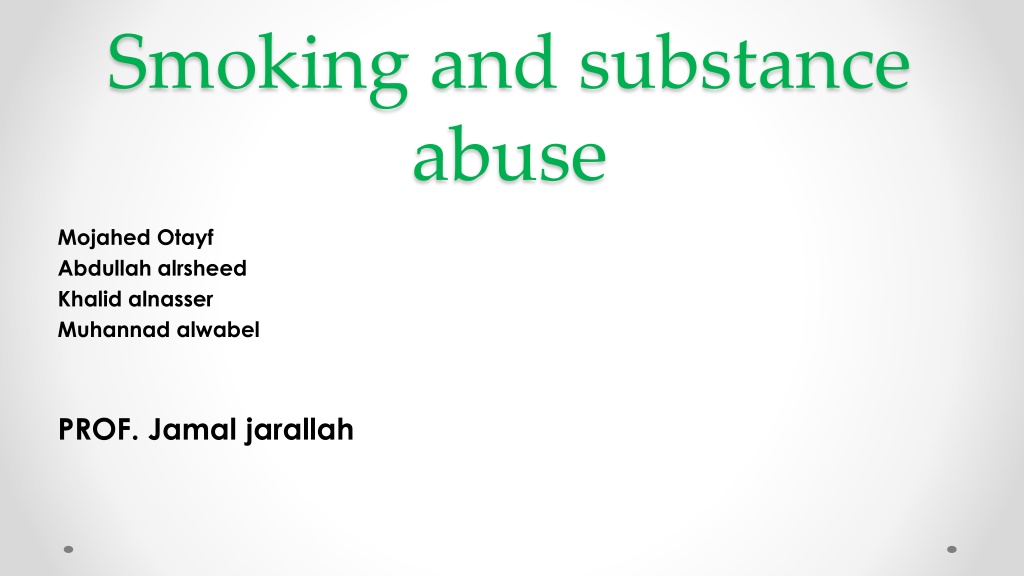 Smoking and substance abuse

Mojahed Otayf
Abdullah alrsheed
Khalid alnasser
Muhannad alwabel

PROF. Jamal jarallah